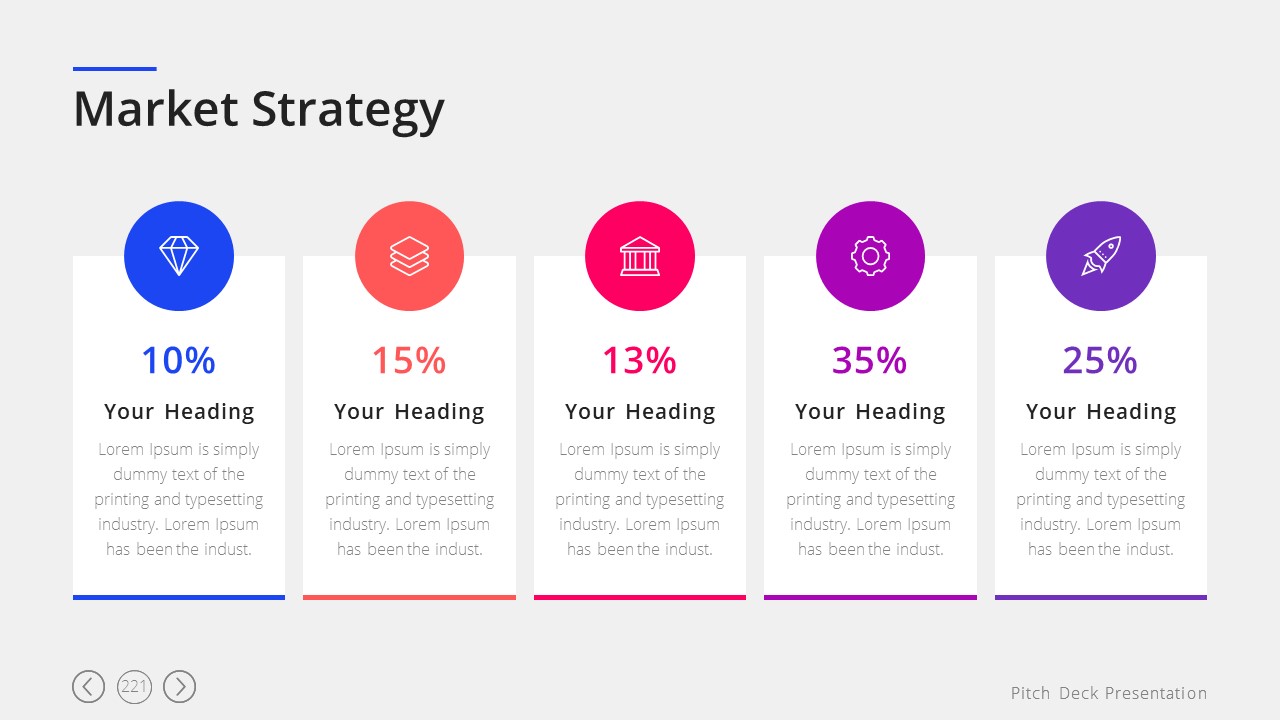 Market Strategy

10%

Your Heading

Lorem Ipsum is simply dummy text of the printing and typesetting industry. Lorem Ipsum has been the indust.

15%

Your Heading

Lorem Ipsum is simply dummy text of the printing and typesetting industry. Lorem Ipsum has been the indust.

13%

Your Heading

Lorem Ipsum is simply dummy text of the printing and typesetting industry. Lorem Ipsum has been the indust.

35%

Your Heading

Lorem Ipsum is simply dummy text of the printing and typesetting industry. Lorem Ipsum has been the indust.

25%

Your Heading

Lorem Ipsum is simply dummy text of the printing and typesetting industry. Lorem Ipsum has been the indust.

221

Pitch Deck Presentation